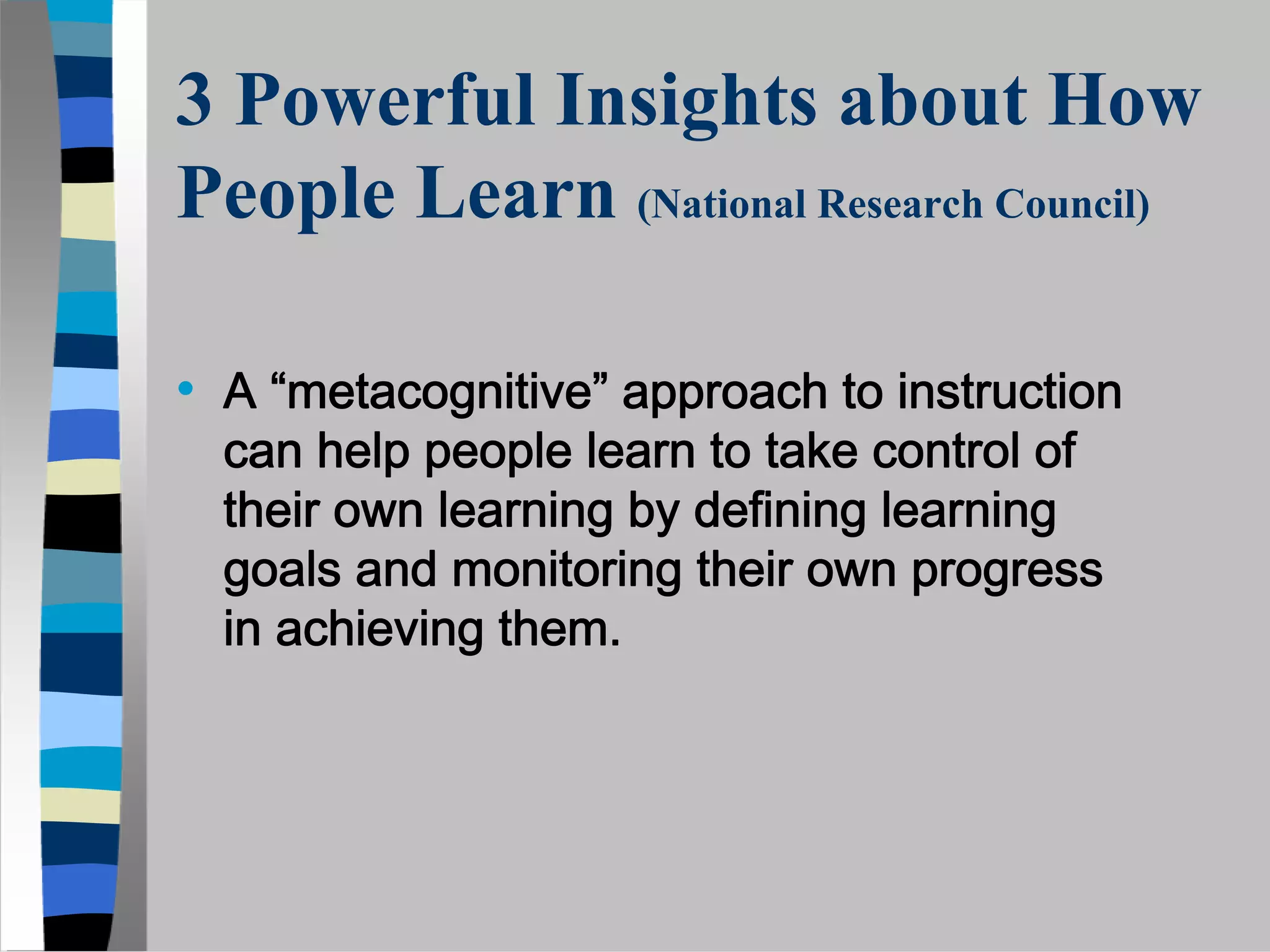 3 Powerful Insights about How People Learn (National Research Council)

• A “metacognitive” approach to instruction can help people learn to take control of their own learning by defining learning goals and monitoring their own progress in achieving them.